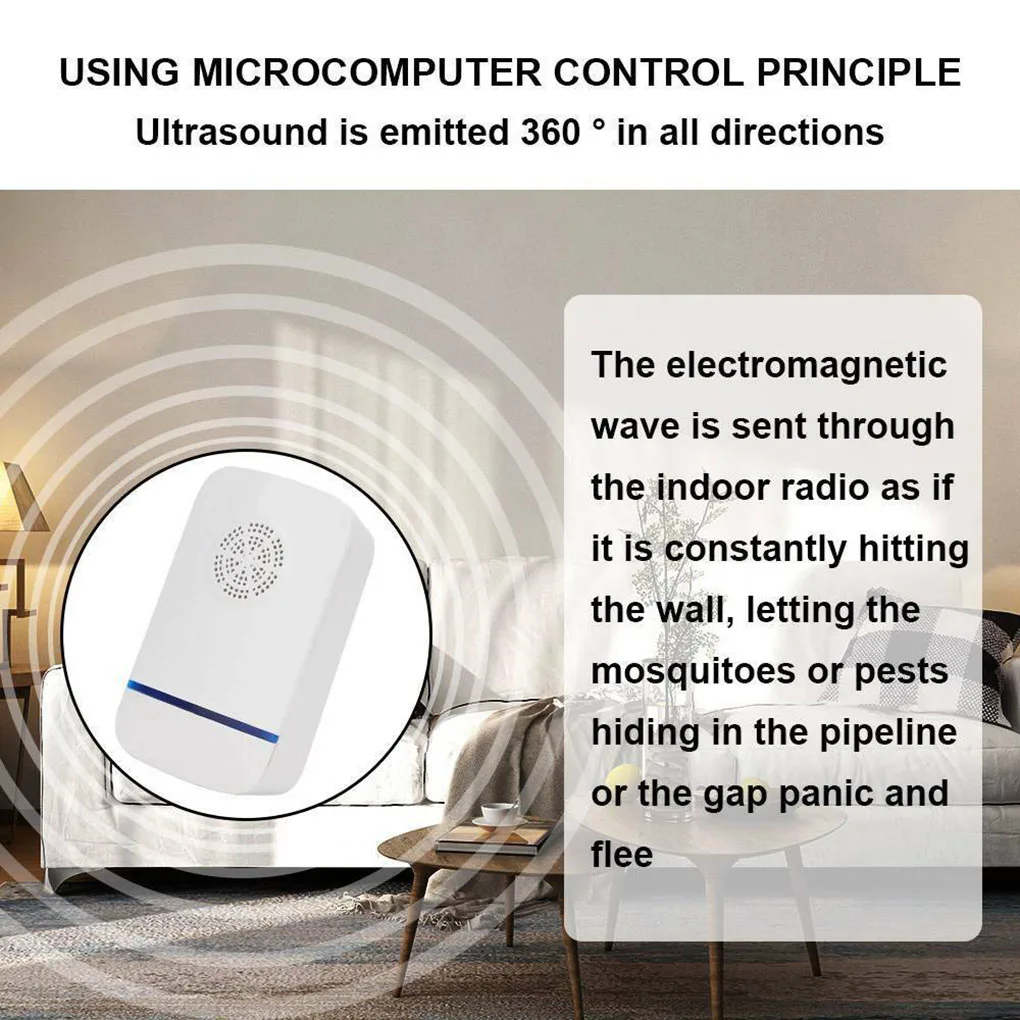 USING MICROCOMPUTER CONTROL PRINCIPLE
Ultrasound is emitted 360 ° in all directions

The electromagnetic wave is sent through the indoor radio as if it is constantly hitting the wall, letting the mosquitoes or pests hiding in the pipeline or the gap panic and flee